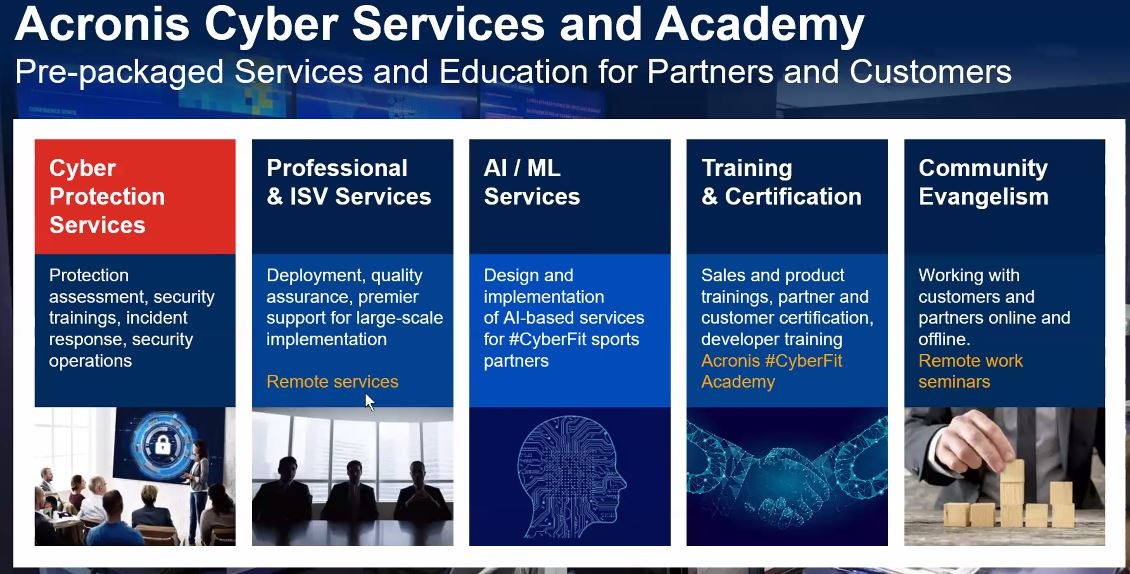 Acronis Cyber Services and Academy
Pre-packaged Services and Education for Partners and Customers

Cyber Protection Services

Protection assessment, security trainings, incident response, security operations

Professional & ISV Services

Deployment, quality assurance, premier support for large-scale implementation

Remote services

AI / ML Services

Design and implementation of AI-based services for #CyberFit sports partners

Training & Certification

Sales and product trainings, partner and customer certification, developer training
Acronis #CyberFit Academy

Community Evangelism

Working with customers and partners online and offline.
Remote work seminars